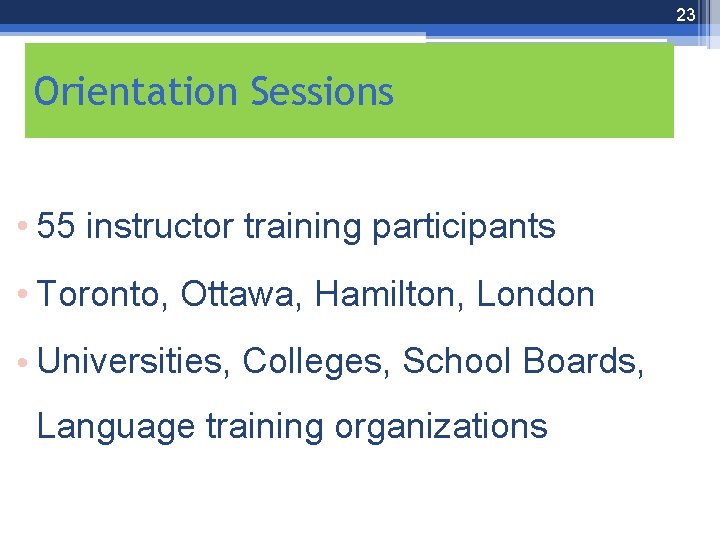 23

Orientation Sessions

• 55 instructor training participants
• Toronto, Ottawa, Hamilton, London
• Universities, Colleges, School Boards, Language training organizations